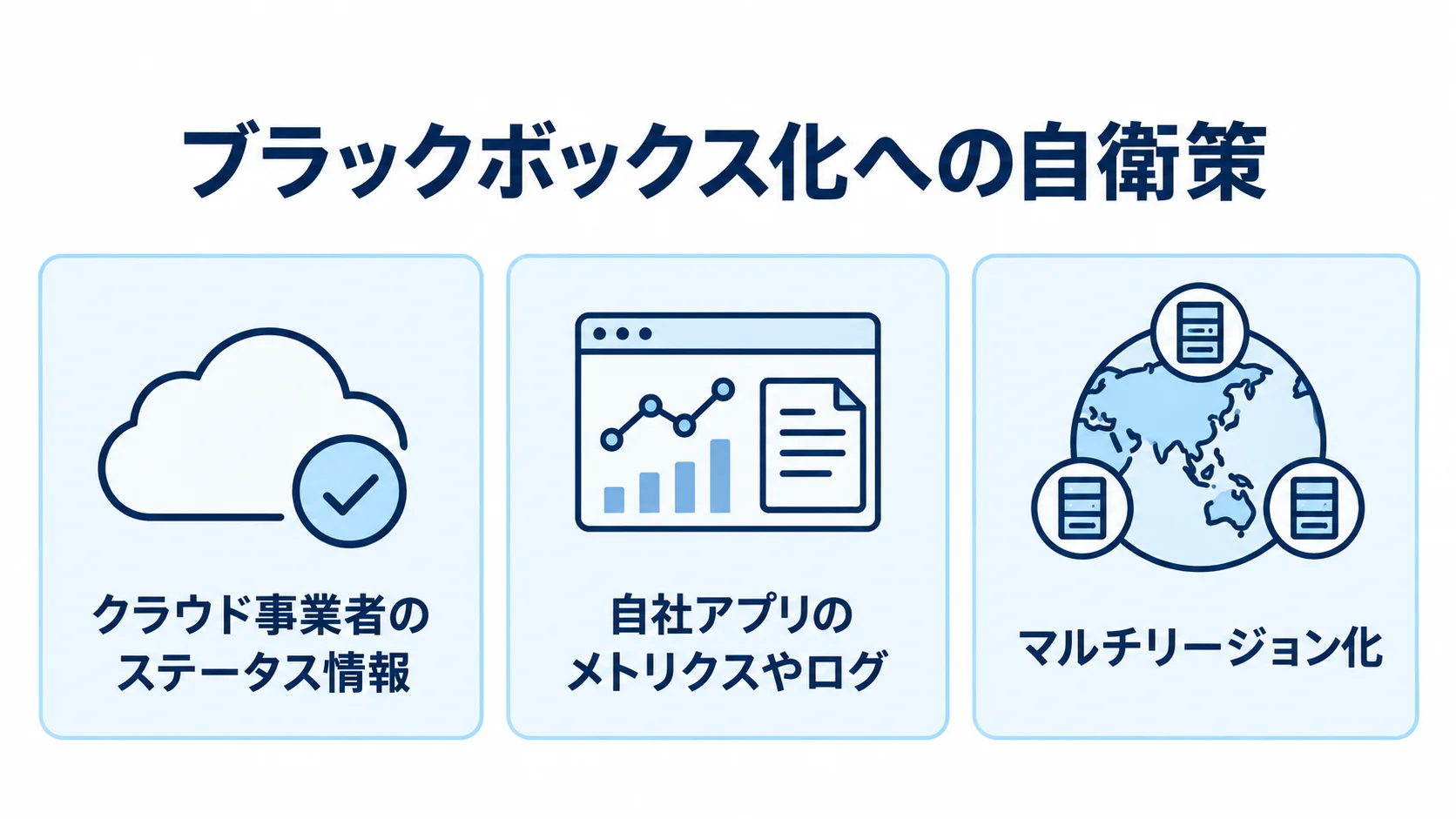 ブラックボックス化への自衛策

クラウド事業者の
ステータス情報

自社アプリの
メトリクスやログ

マルチリージョン化